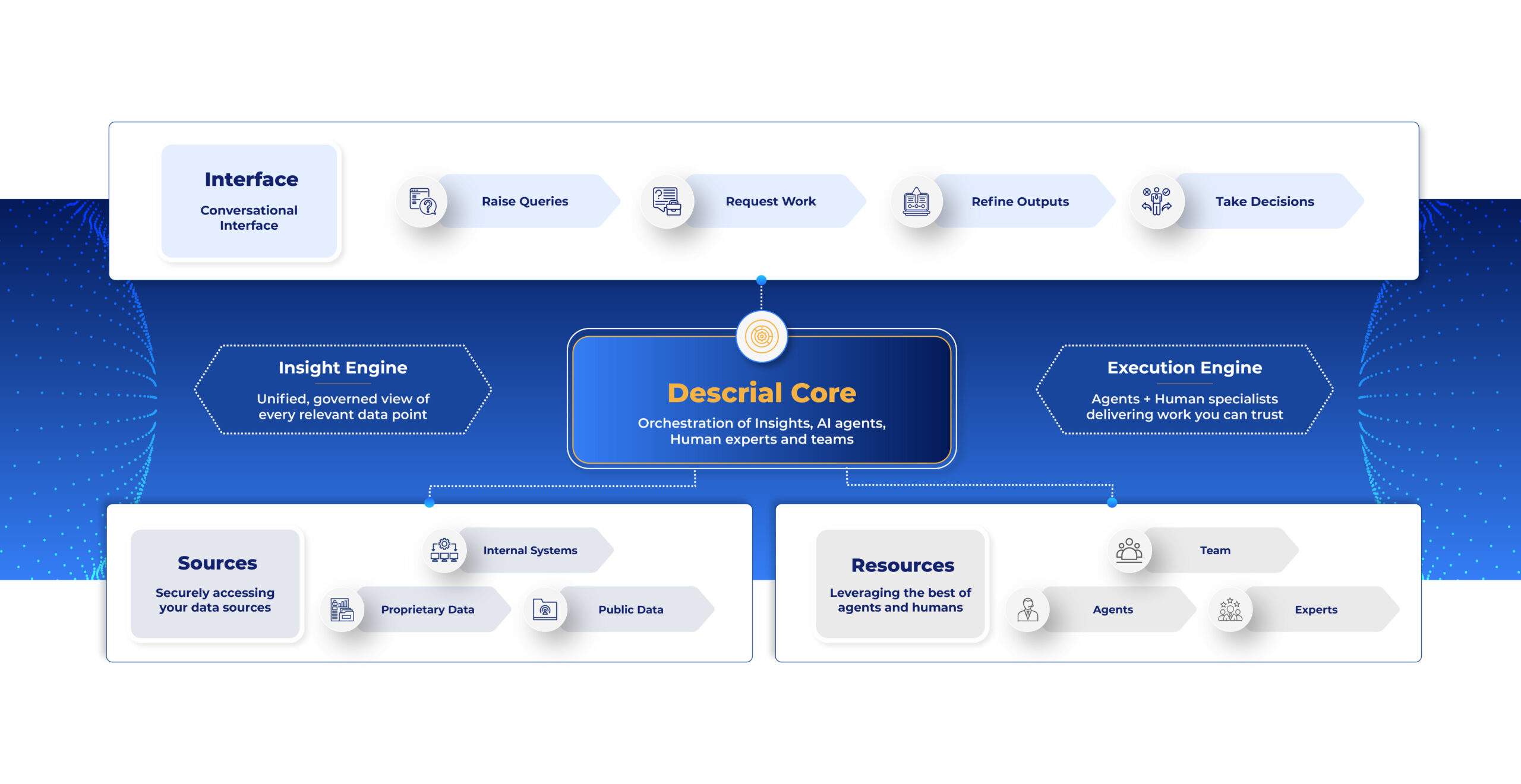 Interface
Conversational Interface

Raise Queries
Request Work
Refine Outputs
Take Decisions

Insight Engine
Unified, governed view of every relevant data point

Descrial Core
Orchestration of Insights, AI agents, Human experts and teams

Execution Engine
Agents + Human specialists delivering work you can trust

Sources
Securely accessing your data sources

Internal Systems
Proprietary Data
Public Data

Resources
Leveraging the best of agents and humans

Team
Agents
Experts